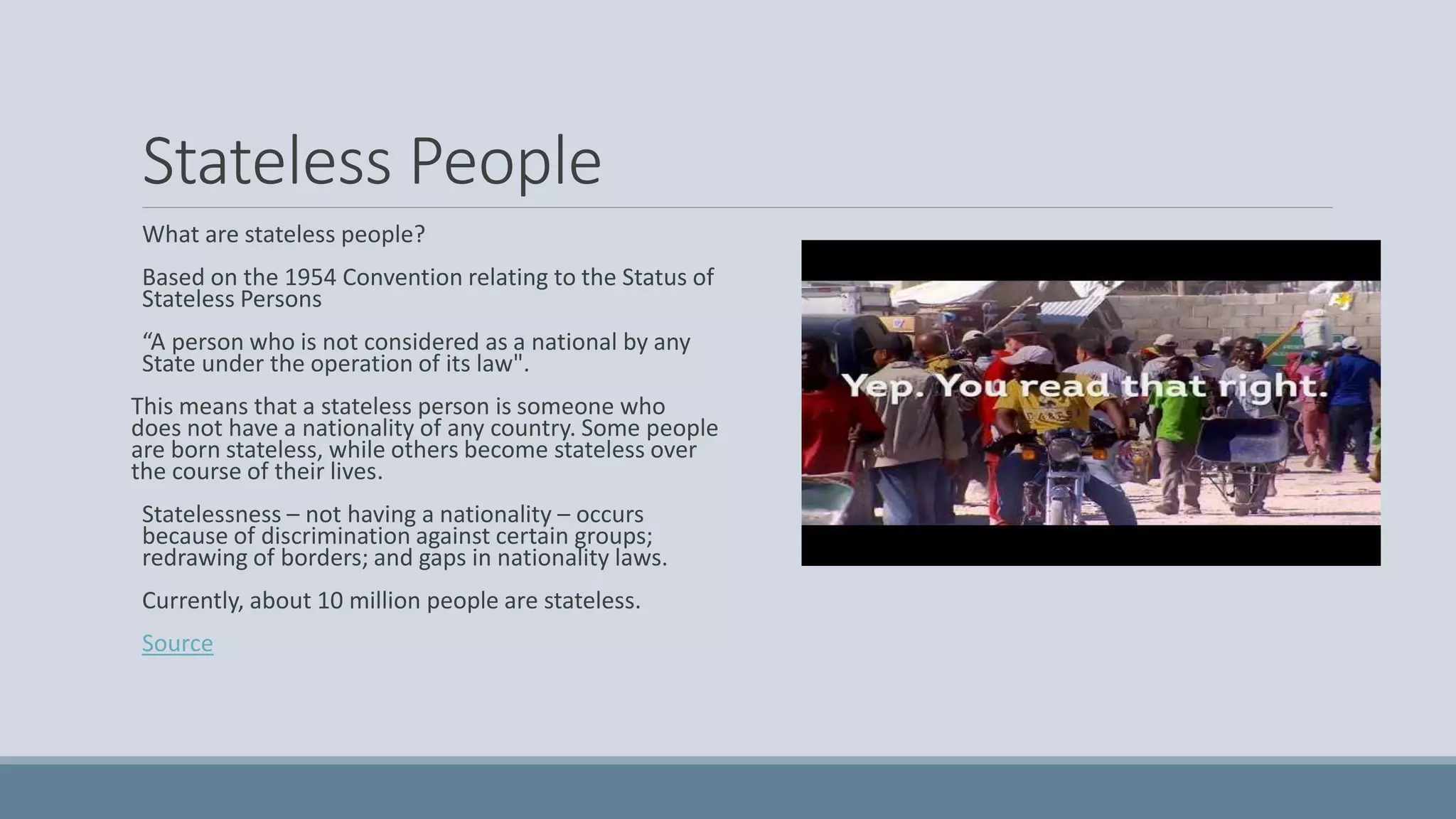 Stateless People

What are stateless people?

Based on the 1954 Convention relating to the Status of Stateless Persons

“A person who is not considered as a national by any State under the operation of its law".

This means that a stateless person is someone who does not have a nationality of any country. Some people are born stateless, while others become stateless over the course of their lives.

Statelessness – not having a nationality – occurs because of discrimination against certain groups; redrawing of borders; and gaps in nationality laws.

Currently, about 10 million people are stateless.

Source

Yep. You read that right.